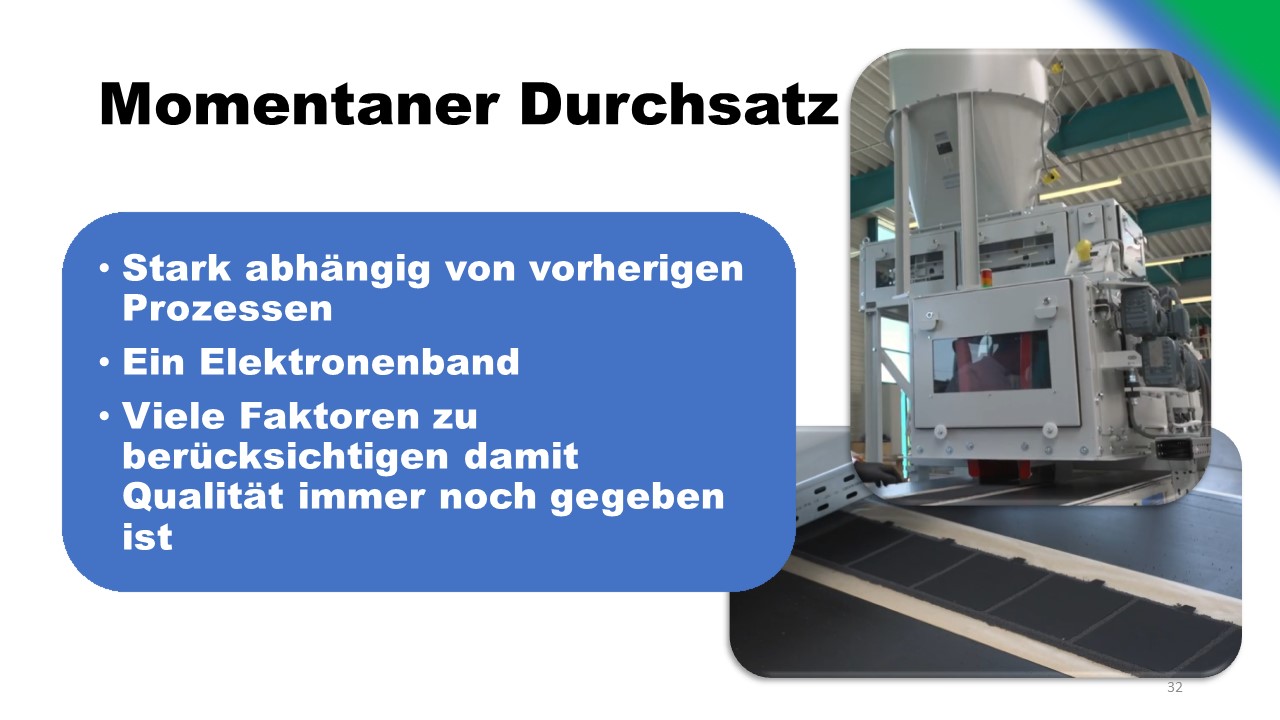 Momentaner Durchsatz

• Stark abhängig von vorherigen Prozessen
• Ein Elektronenband
• Viele Faktoren zu berücksichtigen damit Qualität immer noch gegeben ist

32